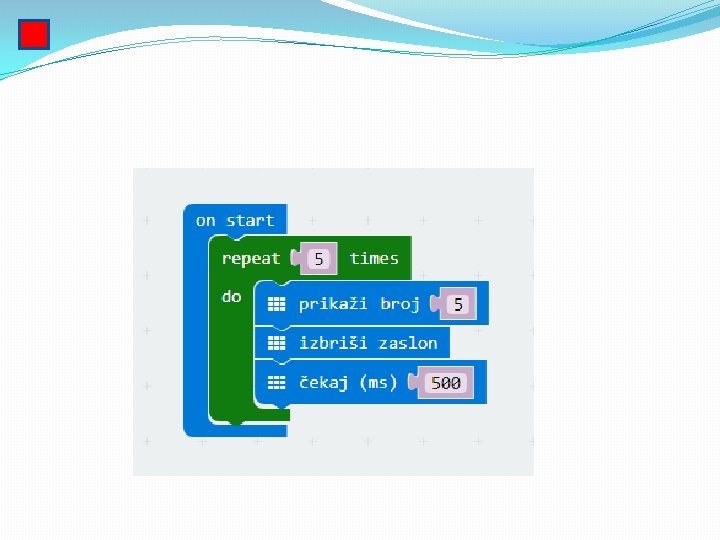 on start
repeat 5 times
do
prikaži broj 5
izbriši zaslon
čekaj (ms) 500